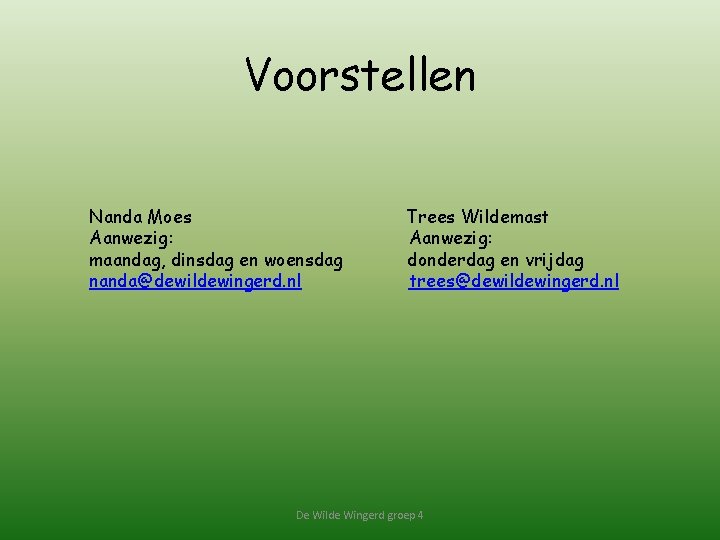 Voorstellen

Nanda Moes
Aanwezig:
maandag, dinsdag en woensdag
nanda@dewildewingerd.nl

Trees Wildemast
Aanwezig:
donderdag en vrijdag
trees@dewildewingerd.nl

De Wilde Wingerd groep 4